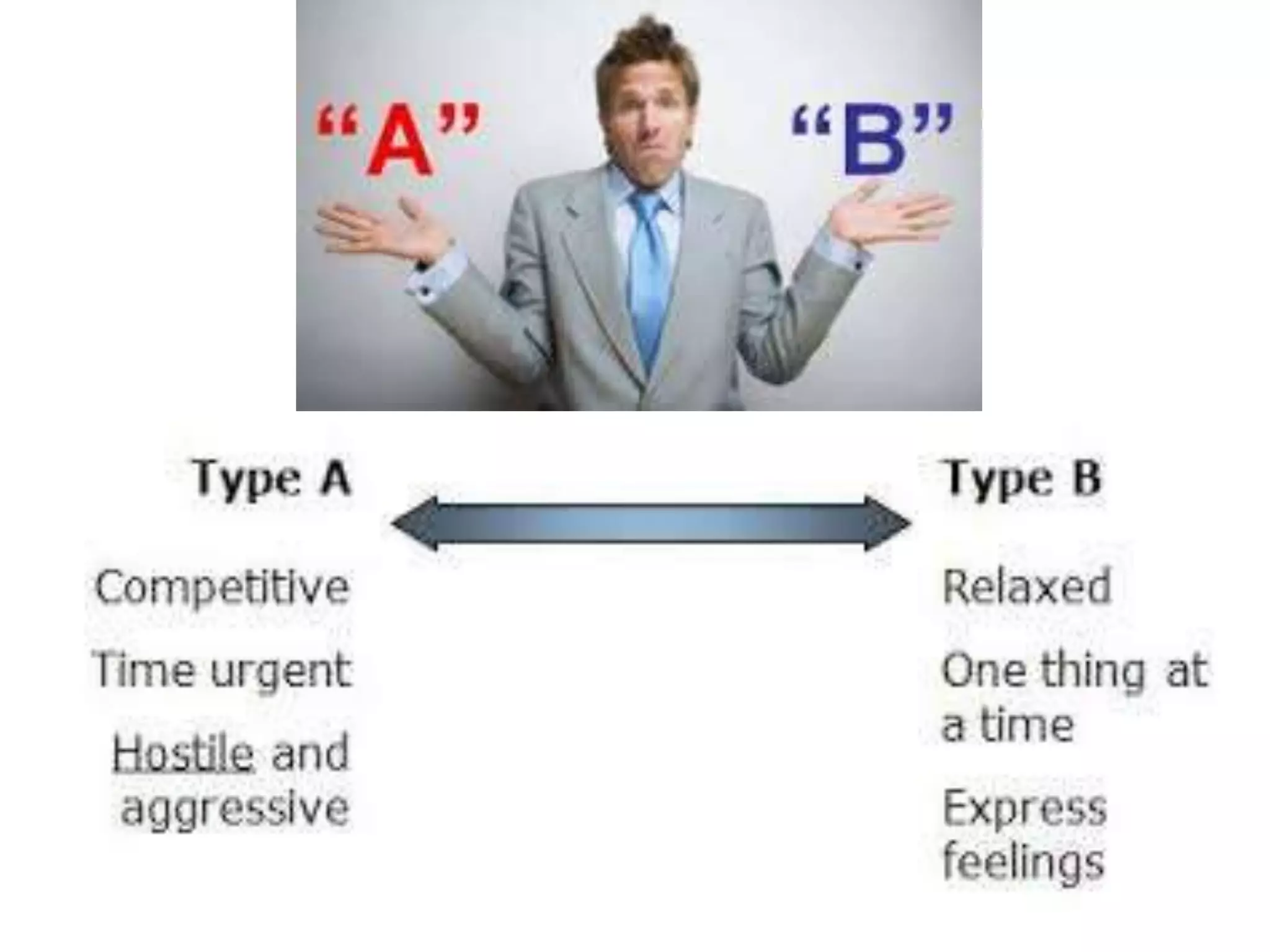 “A”

“B”

Type A

Competitive

Time urgent

Hostile and aggressive

Type B

Relaxed

One thing at a time

Express feelings